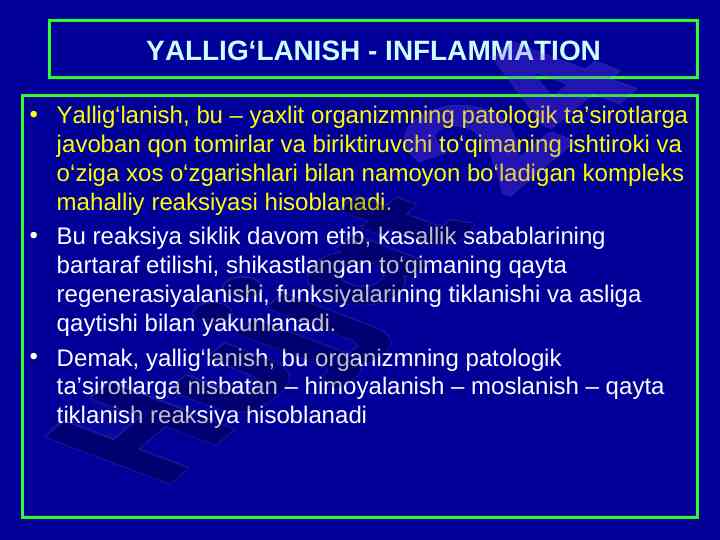 YALLIG‘LANISH - INFLAMMATION

• Yallig‘lanish, bu – yaxlit organizmning patologik ta’sirotlarga javoban qon tomirlar va biriktiruvchi to‘qimaning ishtiroki va o‘ziga xos o‘zgarishlari bilan namoyon bo‘ladigan kompleks mahalliy reaksiyasi hisoblanadi.

• Bu reaksiya siklik davom etib, kasallik sabablarining bartaraf etilishi, shikastlangan to‘qimaning qayta regenerasiyalanishi, funksiyalarining tiklanishi va asliga qaytishi bilan yakunlanadi.

• Demak, yallig‘lanish, bu organizmning patologik ta’sirotlarga nisbatan – himoyalanish – moslanish – qayta tiklanish reaksiya hisoblanadi